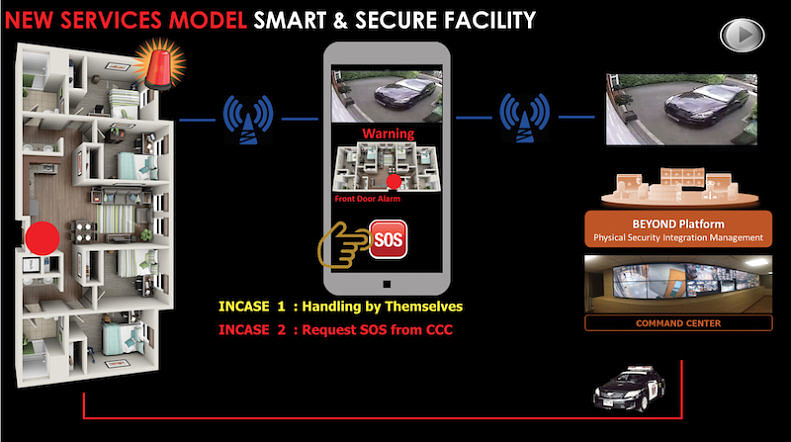 NEW SERVICES MODEL SMART & SECURE FACILITY

Warning

Front Door Alarm

SOS

INCASE 1 : Handling by Themselves

INCASE 2 : Request SOS from CCC

BEYOND Platform
Physical Security Integration Management

COMMAND CENTER